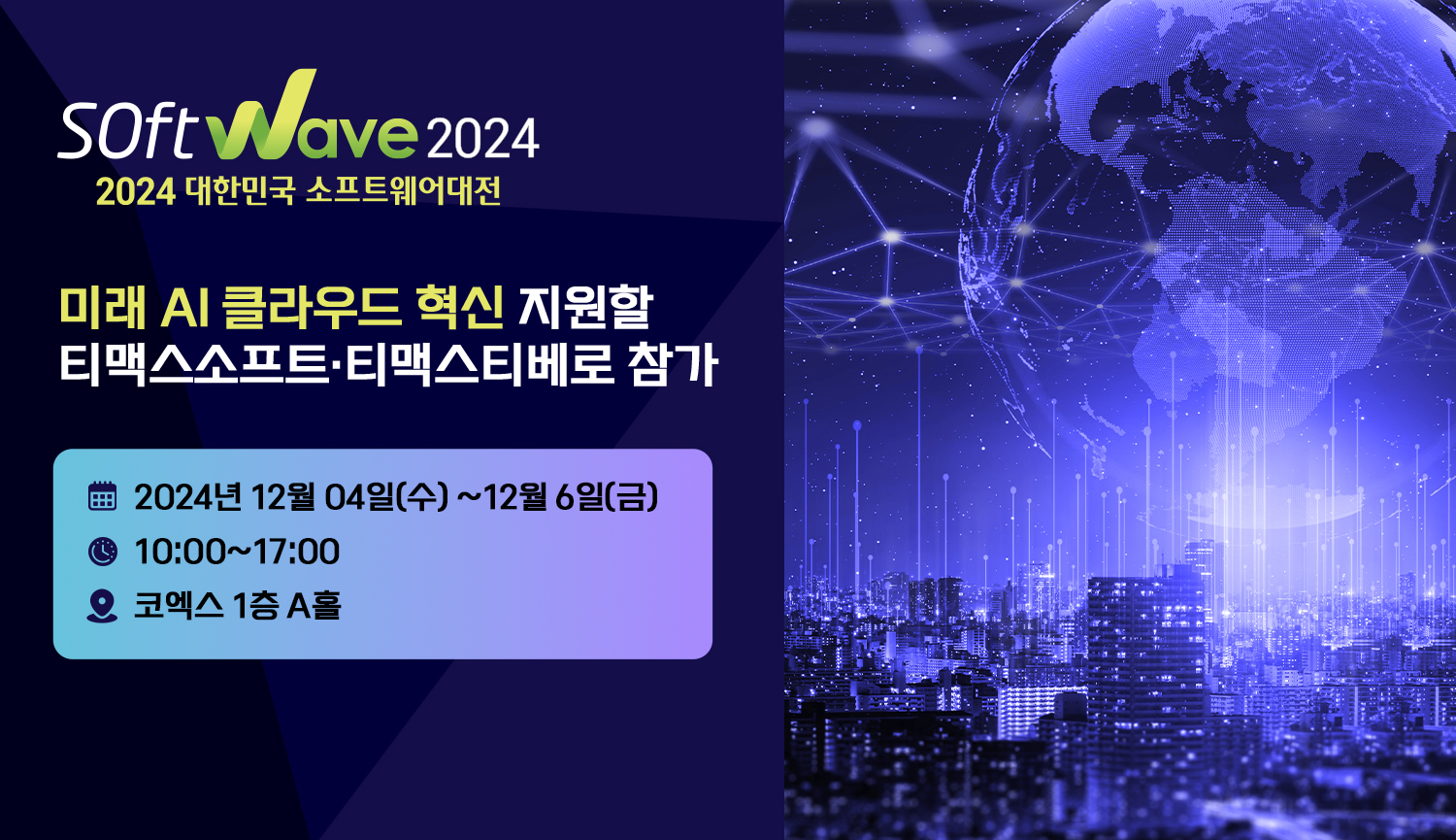 SOftWave 2024
2024 대한민국 소프트웨어대전

미래 AI 클라우드 혁신 지원할
티맥스소프트·티맥스티베로 참가

2024년 12월 04일(수) ~12월 6일(금)
10:00~17:00
코엑스 1층 A홀